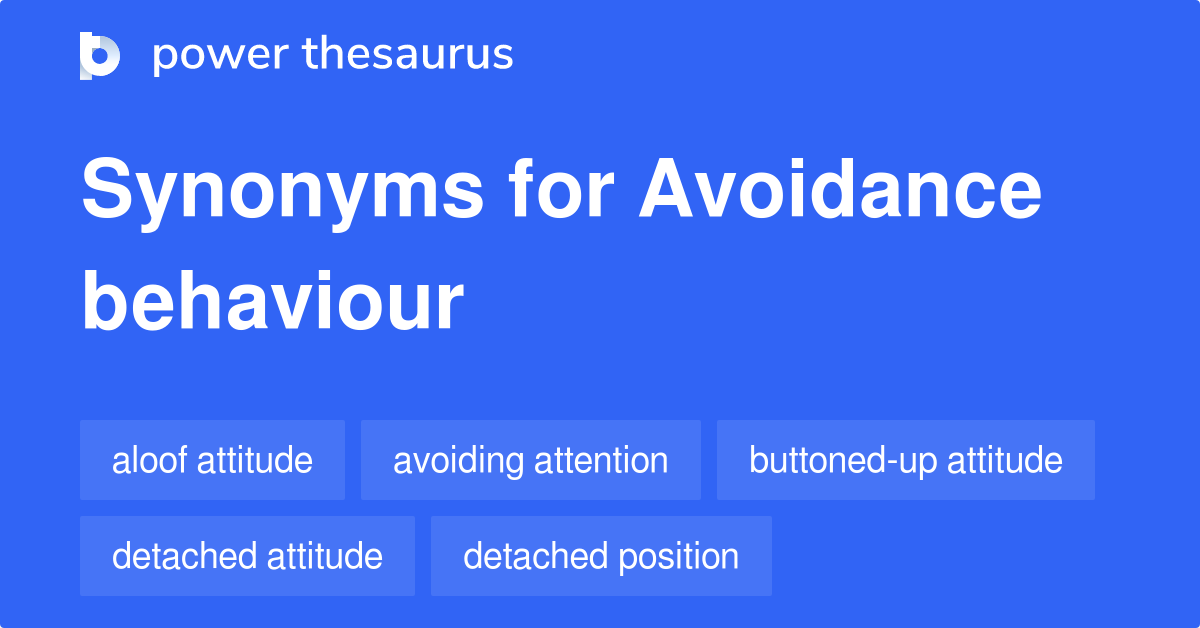 power thesaurus

Synonyms for Avoidance behaviour

aloof attitude
avoiding attention
buttoned-up attitude
detached attitude
detached position